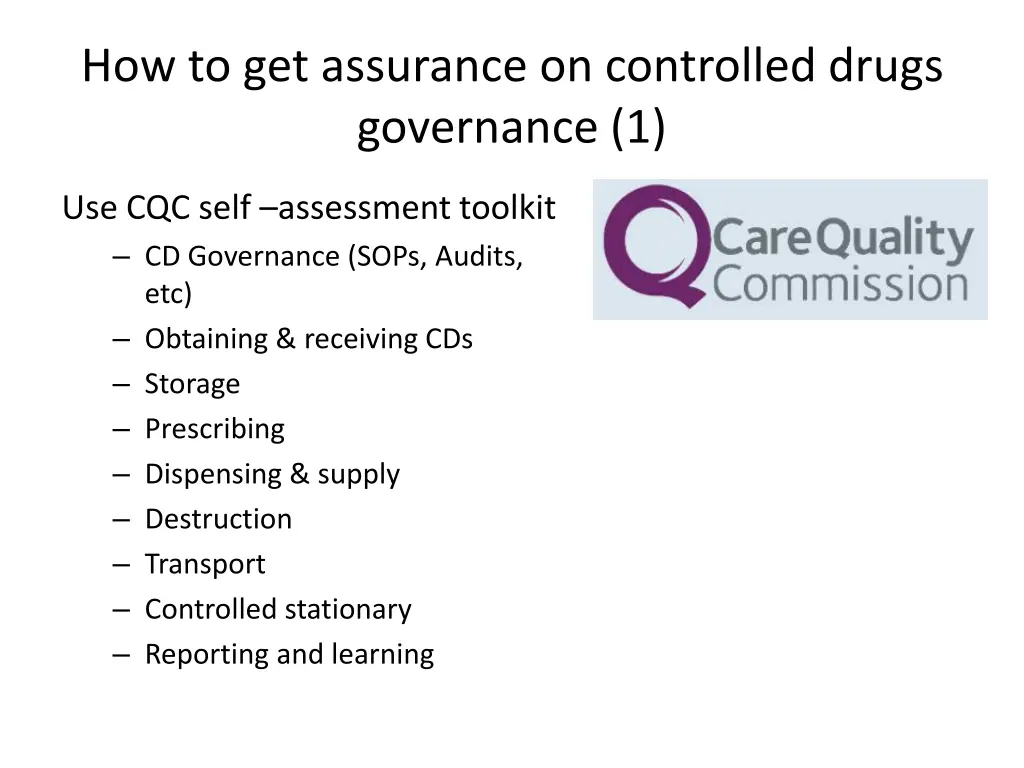 How to get assurance on controlled drugs governance (1)

Use CQC self –assessment toolkit
– CD Governance (SOPs, Audits, etc)
– Obtaining & receiving CDs
– Storage
– Prescribing
– Dispensing & supply
– Destruction
– Transport
– Controlled stationary
– Reporting and learning

CareQuality Commission